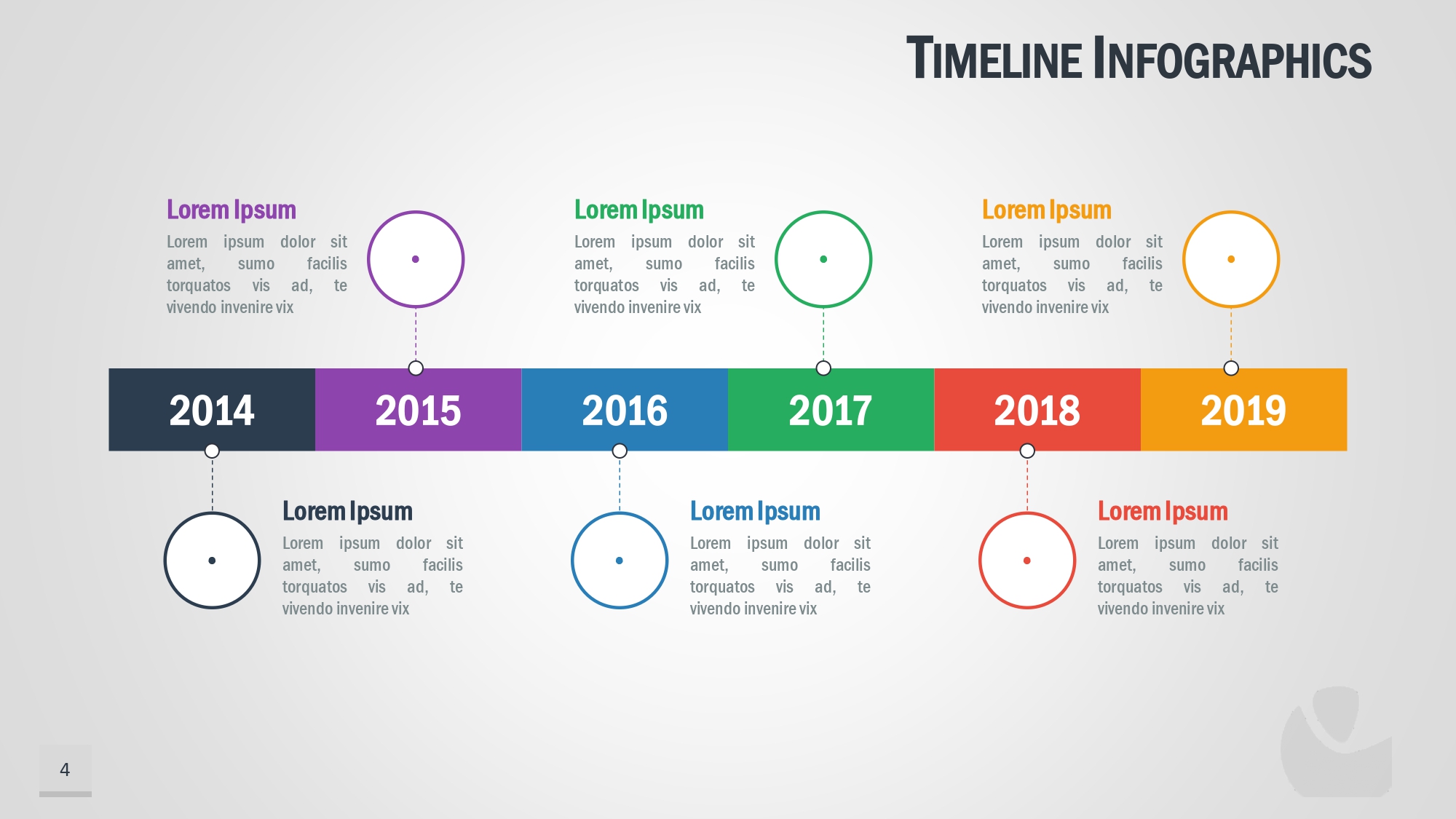 TIMELINE INFOGRAPHICS

Lorem Ipsum
Lorem ipsum dolor sit amet, sumo facilis torquatos vis ad, te vivendo invenire vix

Lorem Ipsum
Lorem ipsum dolor sit amet, sumo facilis torquatos vis ad, te vivendo invenire vix

Lorem Ipsum
Lorem ipsum dolor sit amet, sumo facilis torquatos vis ad, te vivendo invenire vix

2014

2015

2016

2017

2018

2019

Lorem Ipsum
Lorem ipsum dolor sit amet, sumo facilis torquatos vis ad, te vivendo invenire vix

Lorem Ipsum
Lorem ipsum dolor sit amet, sumo facilis torquatos vis ad, te vivendo invenire vix

Lorem Ipsum
Lorem ipsum dolor sit amet, sumo facilis torquatos vis ad, te vivendo invenire vix

4